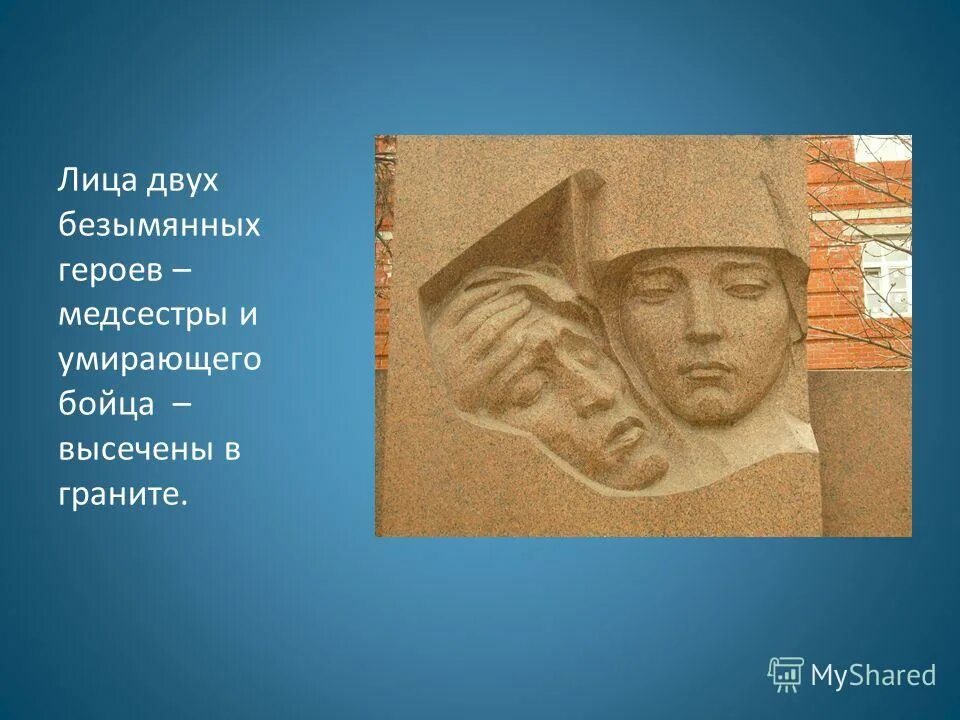 Лица двух безымянных героев – медсестры и умирающего бойца – высечены в граните.

MyShared